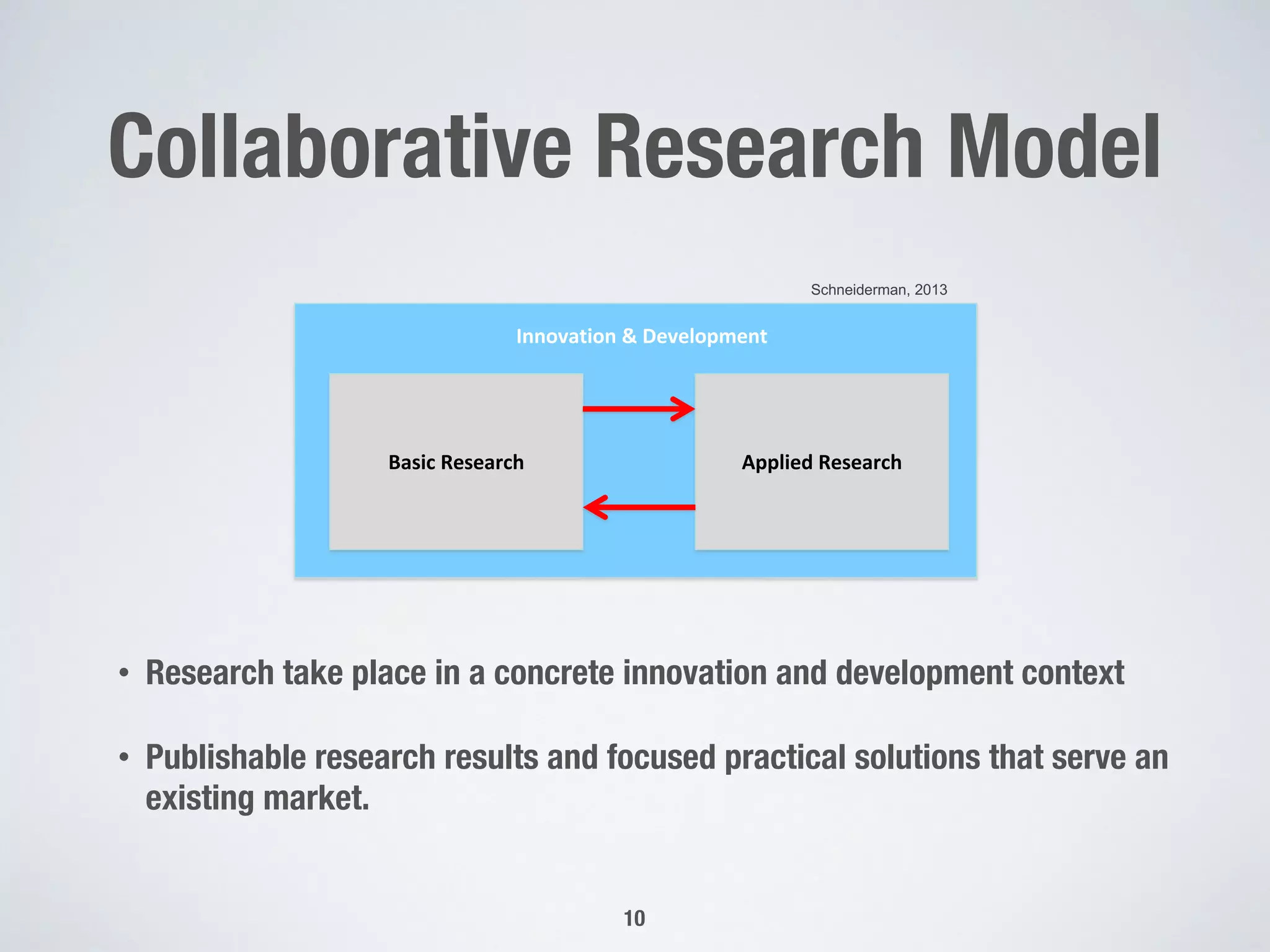 Collaborative Research Model

Schneiderman, 2013

Innovation & Development

Basic Research

Applied Research

• Research take place in a concrete innovation and development context

• Publishable research results and focused practical solutions that serve an existing market.

10